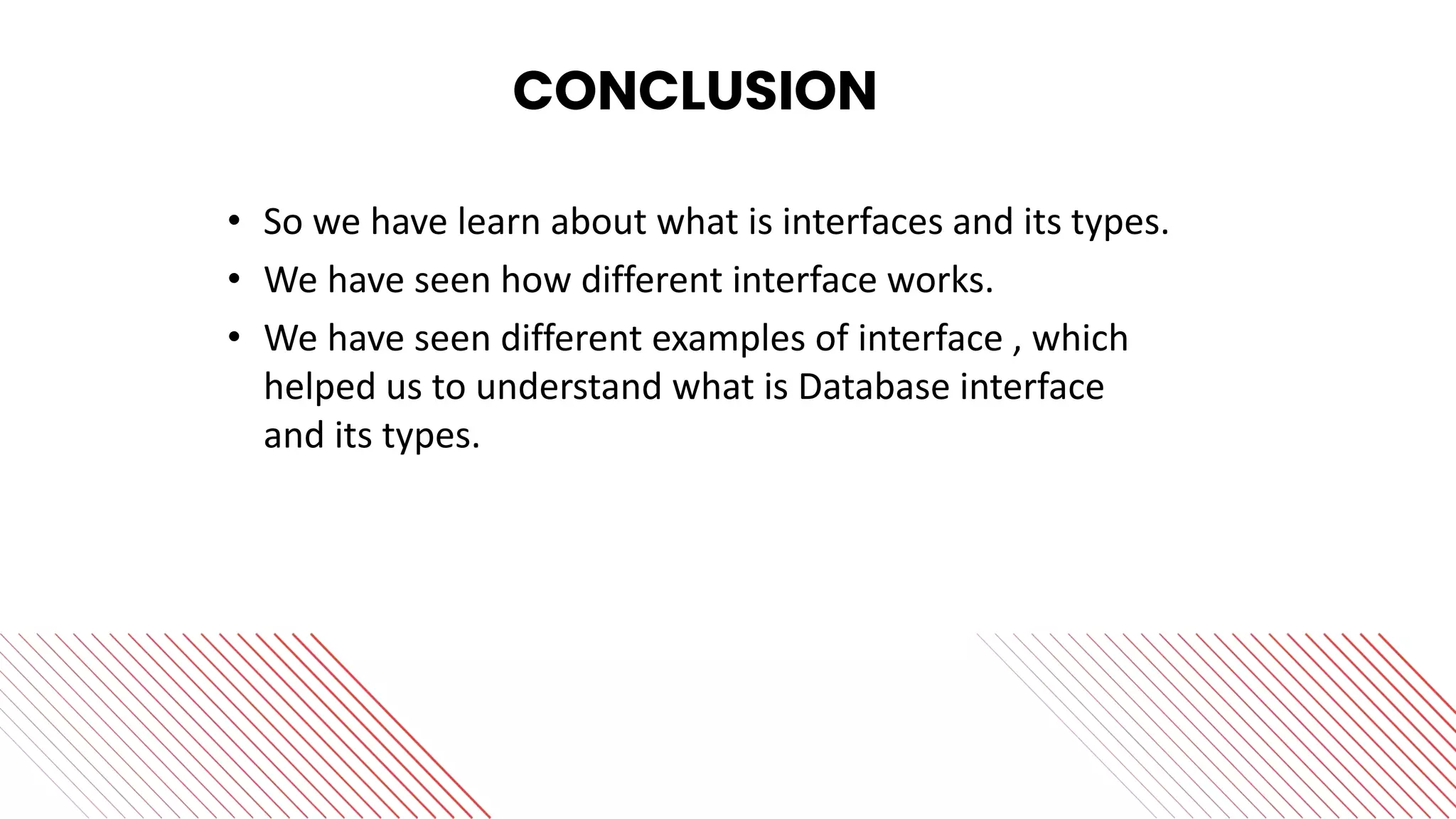 CONCLUSION

• So we have learn about what is interfaces and its types.
• We have seen how different interface works.
• We have seen different examples of interface , which helped us to understand what is Database interface and its types.